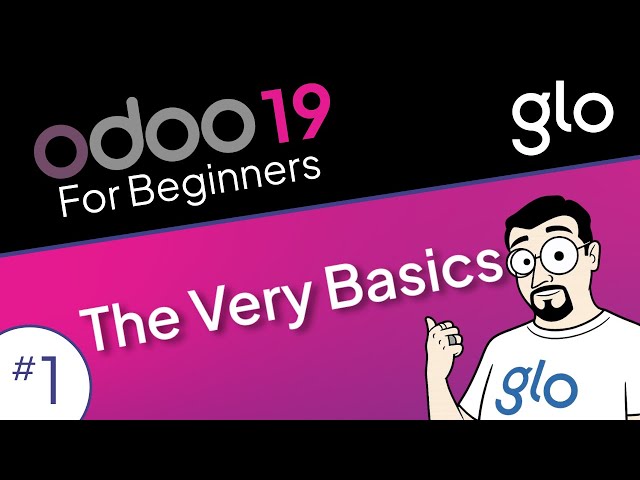 odoo 19
For Beginners

glo

The Very Basics

#1

glo